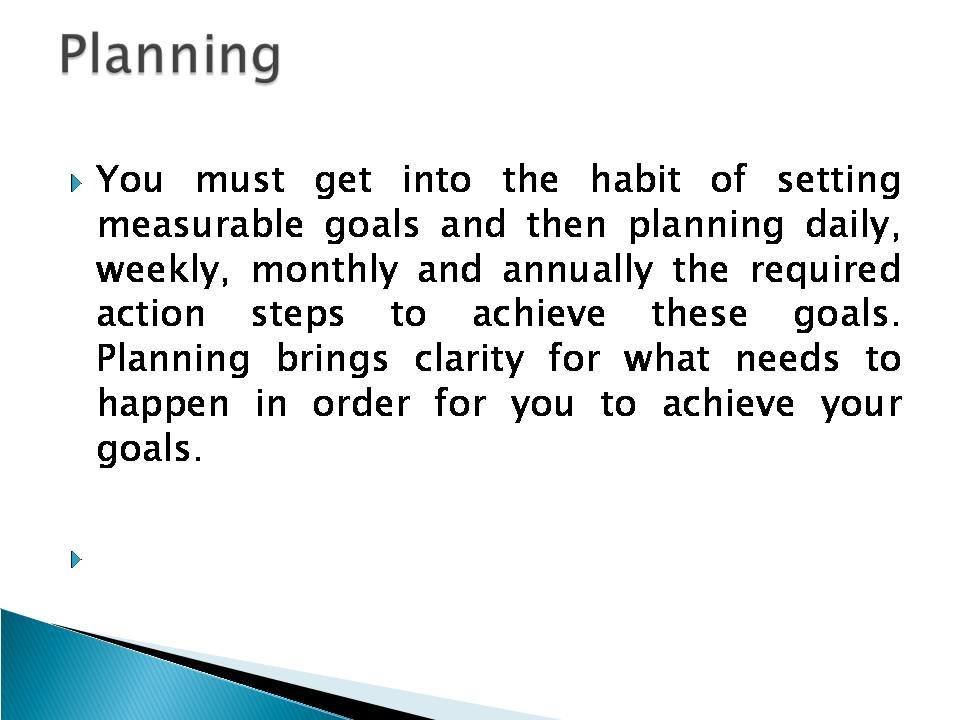 Planning

You must get into the habit of setting measurable goals and then planning daily, weekly, monthly and annually the required action steps to achieve these goals. Planning brings clarity for what needs to happen in order for you to achieve your goals.